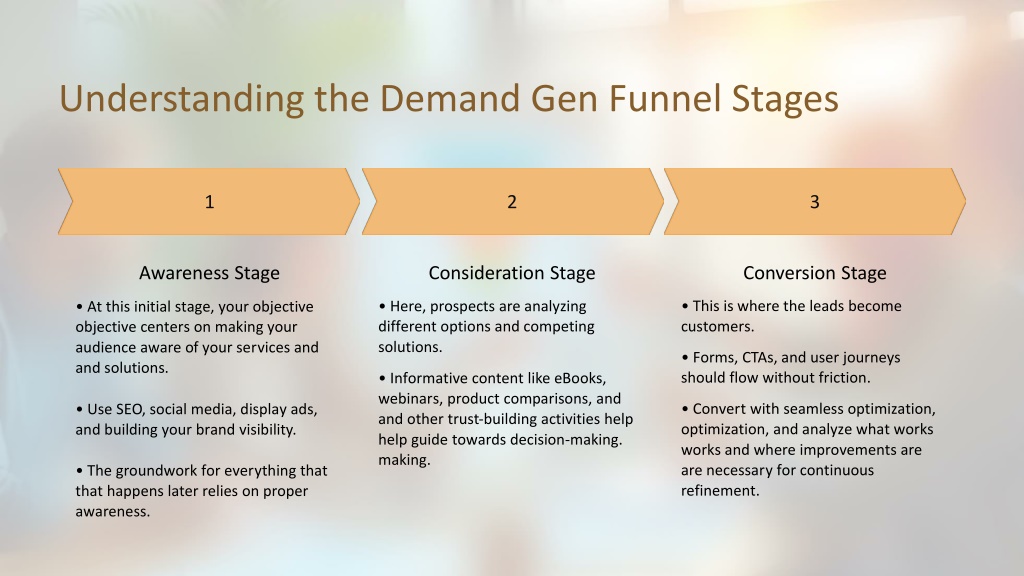 Understanding the Demand Gen Funnel Stages

1

2

3

Awareness Stage

• At this initial stage, your objective objective centers on making your audience aware of your services and and solutions.

• Use SEO, social media, display ads, and building your brand visibility.

• The groundwork for everything that that happens later relies on proper awareness.

Consideration Stage

• Here, prospects are analyzing different options and competing solutions.

• Informative content like eBooks, webinars, product comparisons, and and other trust-building activities help help guide towards decision-making. making.

Conversion Stage

• This is where the leads become customers.

• Forms, CTAs, and user journeys should flow without friction.

• Convert with seamless optimization, optimization, and analyze what works works and where improvements are are necessary for continuous refinement.